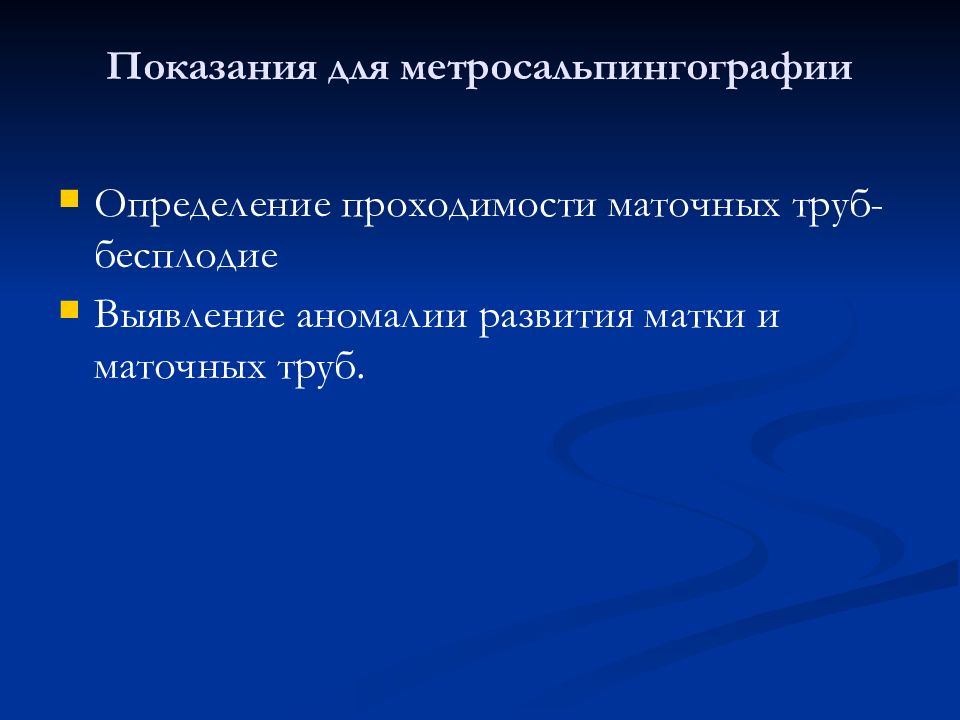 Показания для метросальпингографии

- Определение проходимости маточных труб-бесплодие
- Выявление аномалии развития матки и маточных труб.